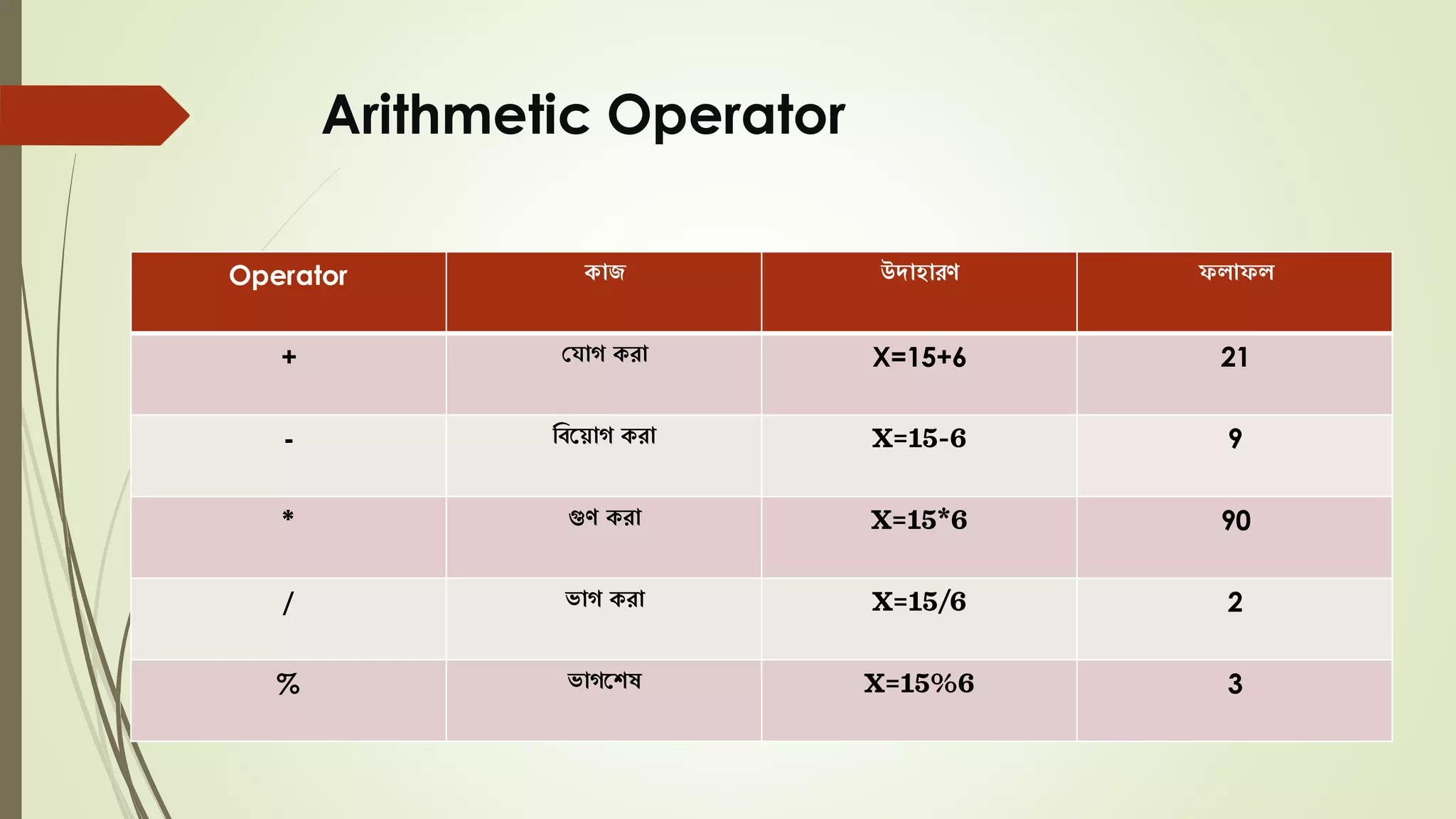 Arithmetic Operator

| Operator | কাজ | উদাহারণ | ফলাফল |
|---|---|---|---|
| + | যোগ করা | X=15+6 | 21 |
| - | বিয়োগ করা | X=15-6 | 9 |
| * | গুণ করা | X=15*6 | 90 |
| / | ভাগ করা | X=15/6 | 2 |
| % | ভাগশেষ | X=15%6 | 3 |